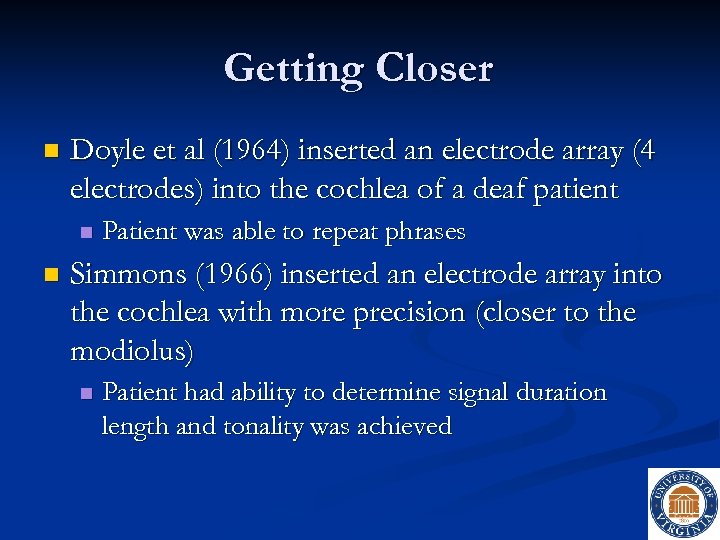 Getting Closer

Doyle et al (1964) inserted an electrode array (4 electrodes) into the cochlea of a deaf patient

Patient was able to repeat phrases

Simmons (1966) inserted an electrode array into the cochlea with more precision (closer to the modiolus)

Patient had ability to determine signal duration length and tonality was achieved

UNIVERSITY OF VIRGINIA